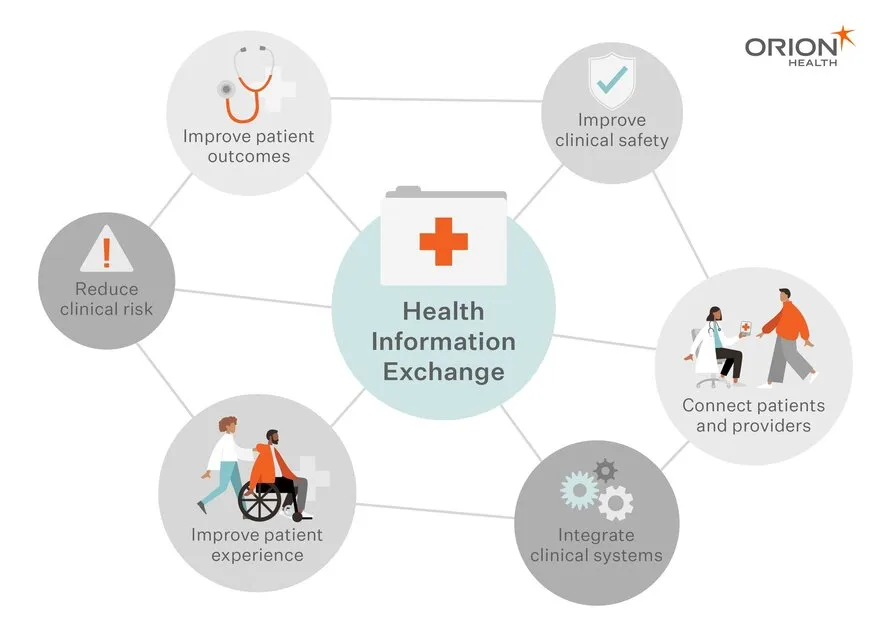 ORION HEALTH

Improve patient outcomes

Improve clinical safety

Reduce clinical risk

Health Information Exchange

Connect patients and providers

Improve patient experience

Integrate clinical systems